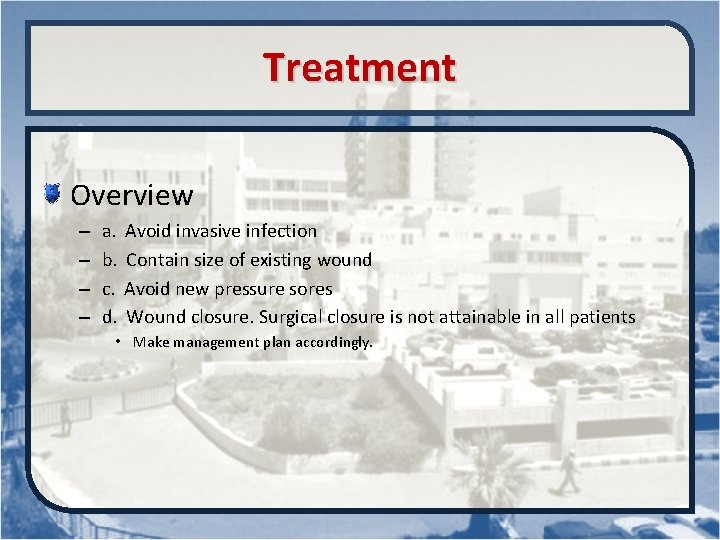 Treatment

Overview

– a. Avoid invasive infection
– b. Contain size of existing wound
– c. Avoid new pressure sores
– d. Wound closure. Surgical closure is not attainable in all patients
• Make management plan accordingly.